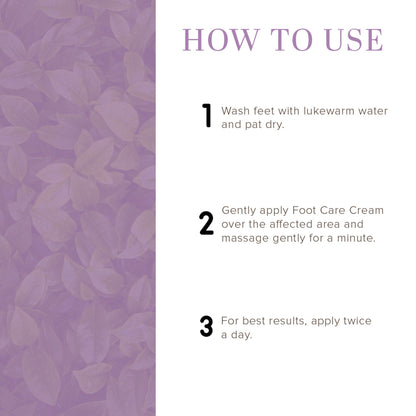 HOW TO USE

1 Wash feet with lukewarm water and pat dry.

2 Gently apply Foot Care Cream over the affected area and massage gently for a minute.

3 For best results, apply twice a day.